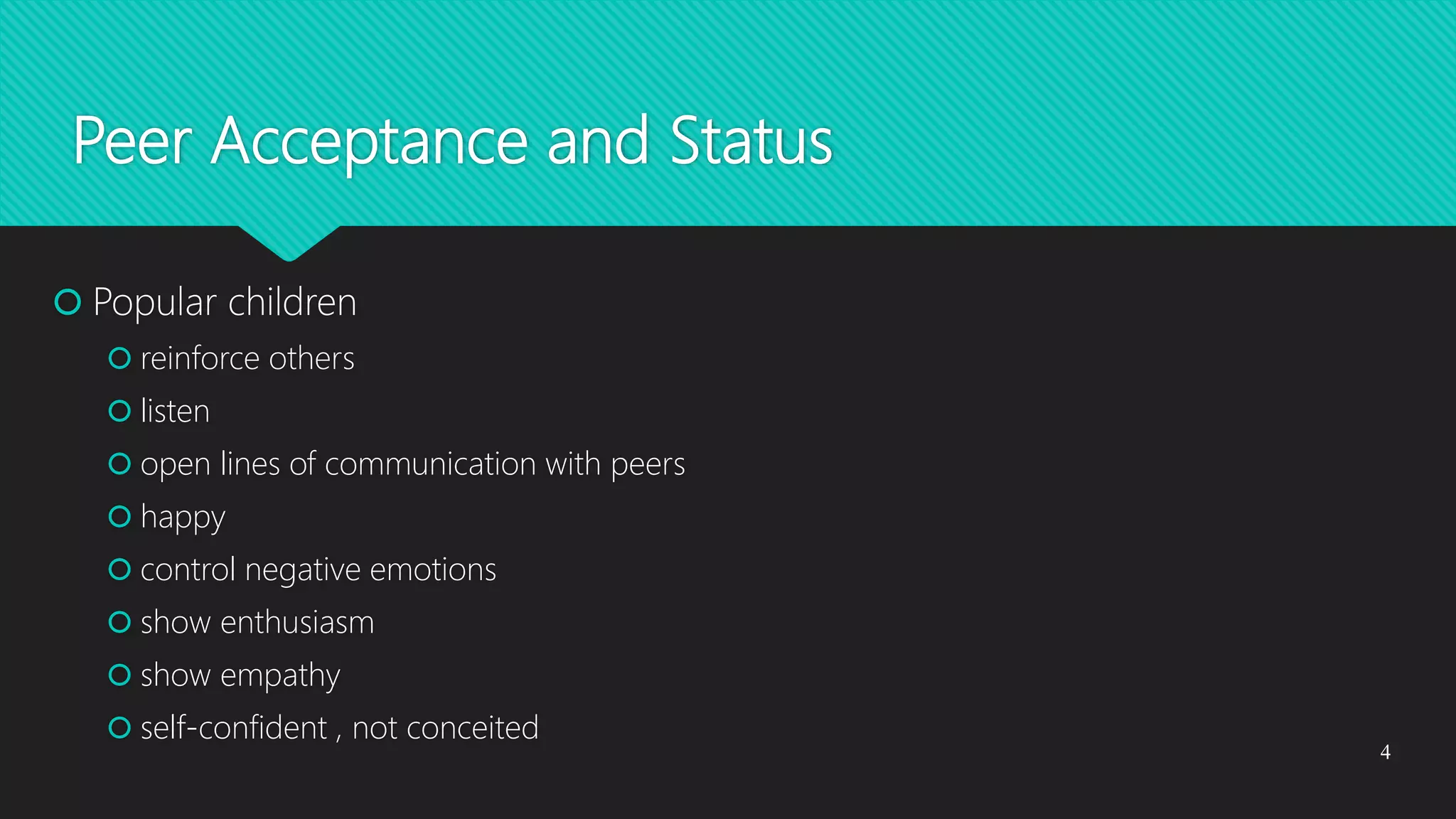 Peer Acceptance and Status

Popular children

reinforce others

listen

open lines of communication with peers

happy

control negative emotions

show enthusiasm

show empathy

self-confident , not conceited

4